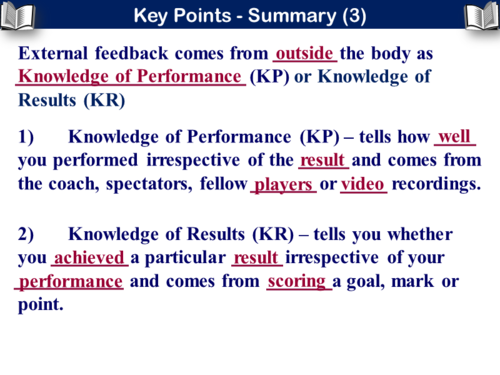 Key Points - Summary (3)

External feedback comes from outside the body as Knowledge of Performance (KP) or Knowledge of Results (KR)

1) Knowledge of Performance (KP) – tells how well you performed irrespective of the result and comes from the coach, spectators, fellow players or video recordings.

2) Knowledge of Results (KR) – tells you whether you achieved a particular result irrespective of your performance and comes from scoring a goal, mark or point.